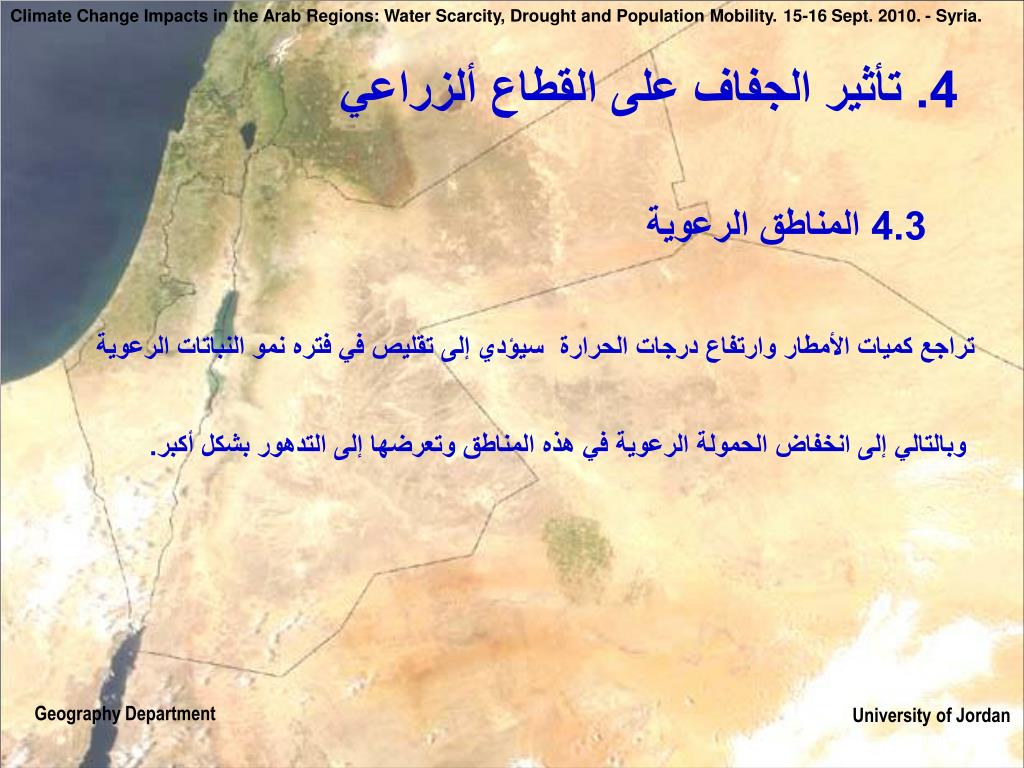 Climate Change Impacts in the Arab Regions: Water Scarcity, Drought and Population Mobility. 15-16 Sept. 2010. - Syria.

4. تأثير الجفاف على القطاع ألزراعي

4.3 المناطق الرعوية

تراجع كميات الأمطار وارتفاع درجات الحرارة سيؤدي إلى تقليص في فتره نمو النباتات الرعوية

وبالتالي إلى انخفاض الحمولة الرعوية في هذه المناطق وتعرضها إلى التدهور بشكل أكبر.

Geography Department

University of Jordan